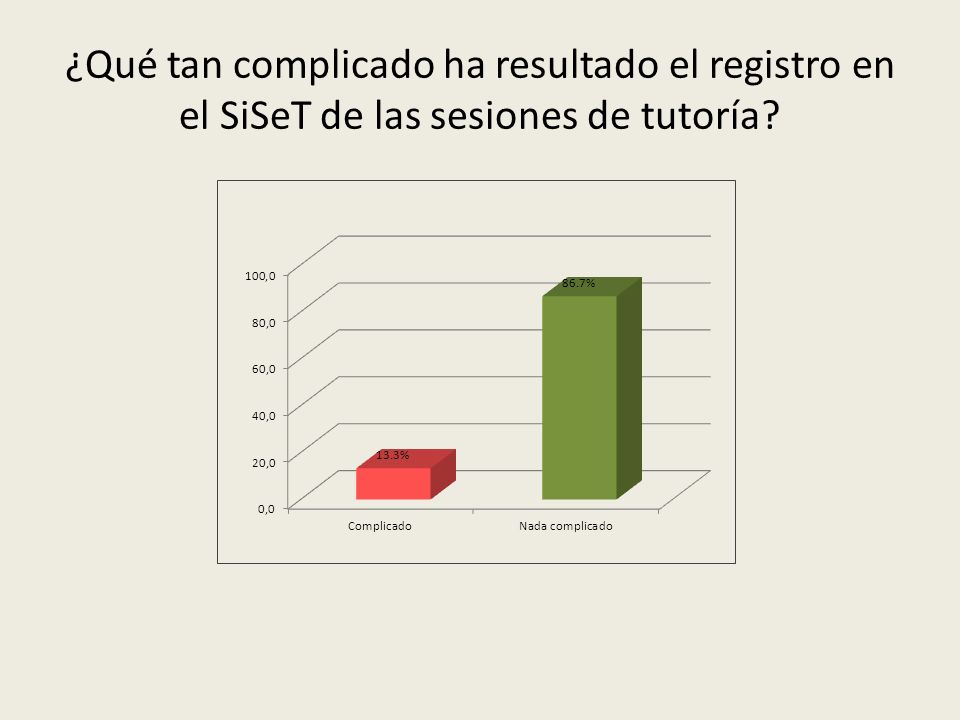 ¿Qué tan complicado ha resultado el registro en el SiSeT de las sesiones de tutoría?

100,0
80,0
60,0
40,0
20,0
0,0

13.3%
86.7%

Complicado
Nada complicado